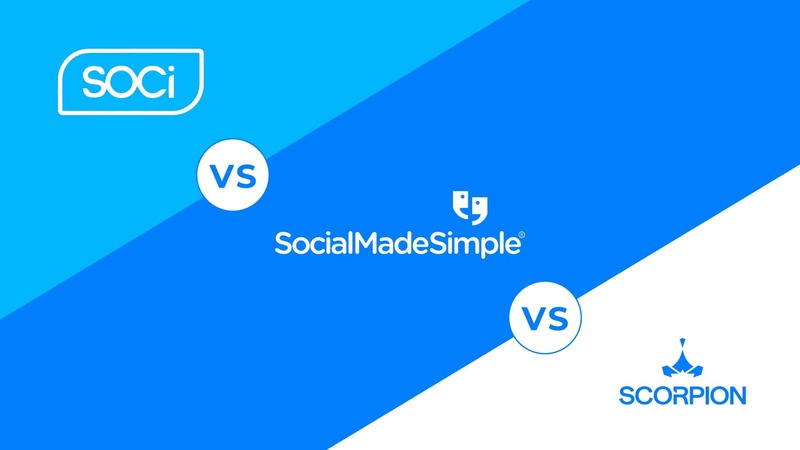 SOCi

VS

SocialMadeSimple®

VS

SCORPION